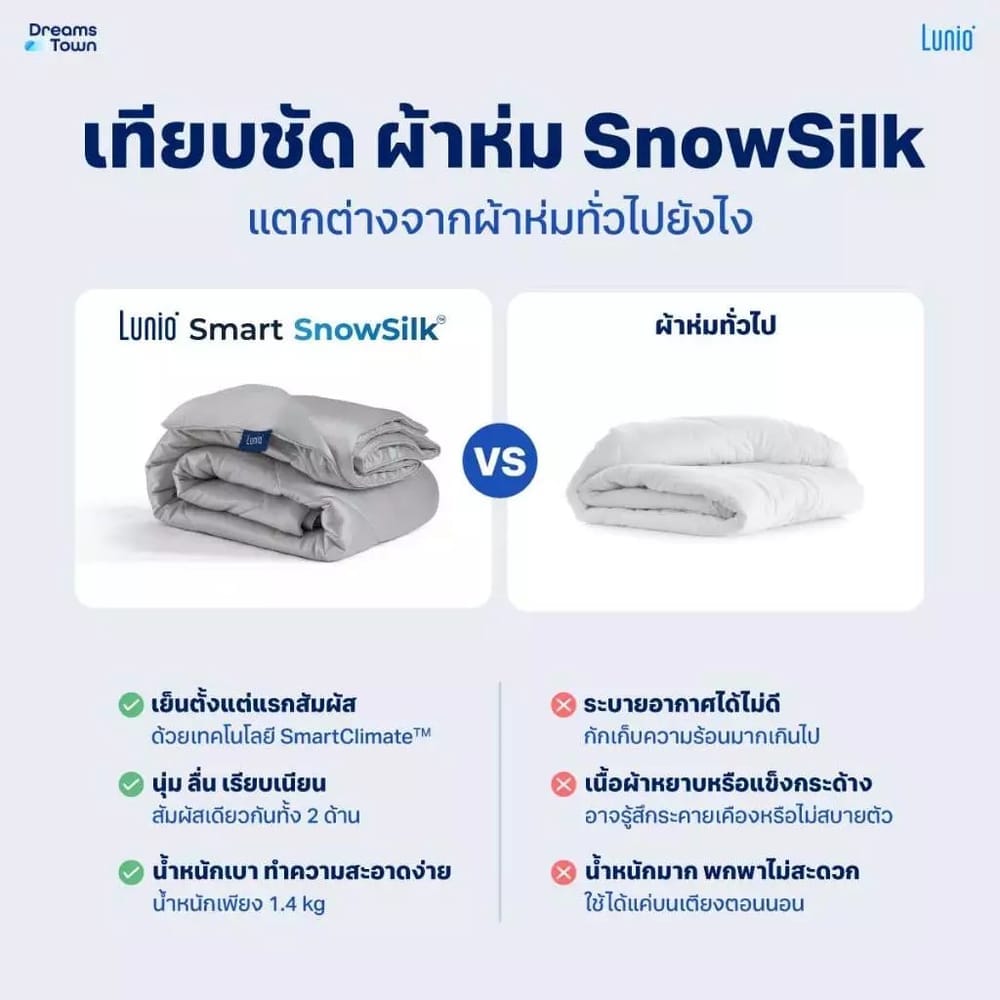 Dreams Town

Lunio

เทียบชัด ผ้าห่ม SnowSilk
แตกต่างจากผ้าห่มทั่วไปยังไง

Lunio Smart SnowSilk®

Lunio

VS

ผ้าห่มทั่วไป

เย็นตั้งแต่แรกสัมผัส
ด้วยเทคโนโลยี SmartClimate™

นุ่ม ลื่น เรียบเนียน
สัมผัสเดียวกันทั้ง 2 ด้าน

น้ำหนักเบา ทำความสะอาดง่าย
น้ำหนักเพียง 1.4 kg

ระบายอากาศได้ไม่ดี
กักเก็บความร้อนมากเกินไป

เนื้อผ้าหยาบหรือแข็งกระด้าง
อาจรู้สึกระคายเคืองหรือไม่สบายตัว

น้ำหนักมาก พกพาไม่สะดวก
ใช้ได้แค่บนเตียงตอนนอน